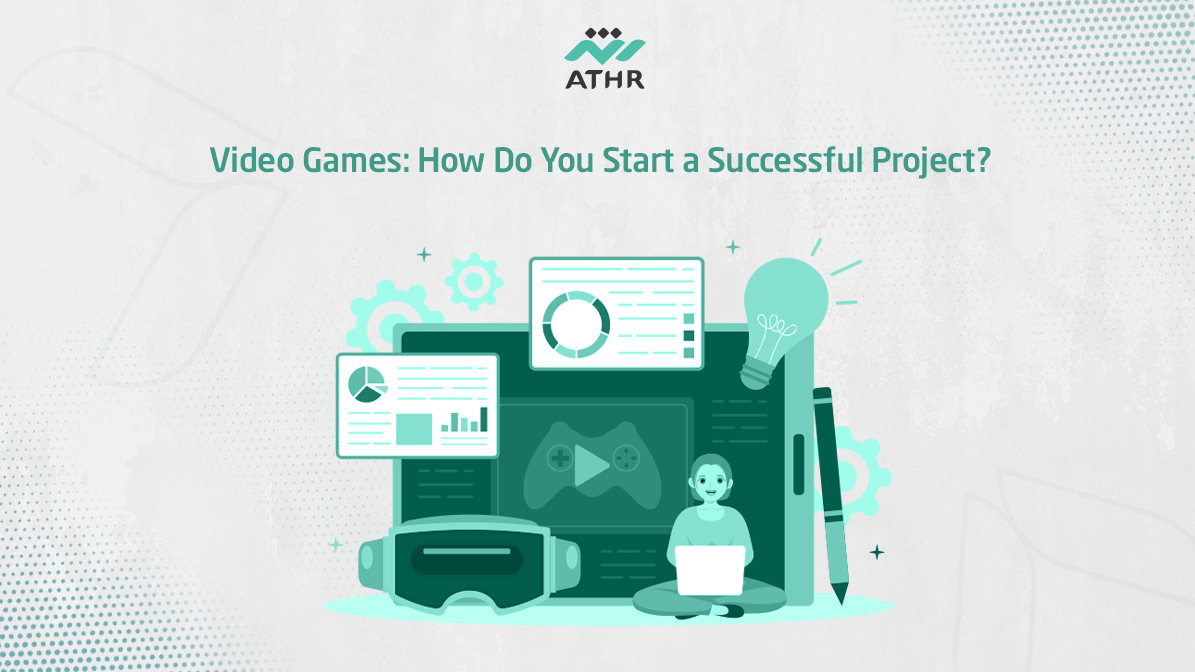 ATHR

Video Games: How Do You Start a Successful Project?